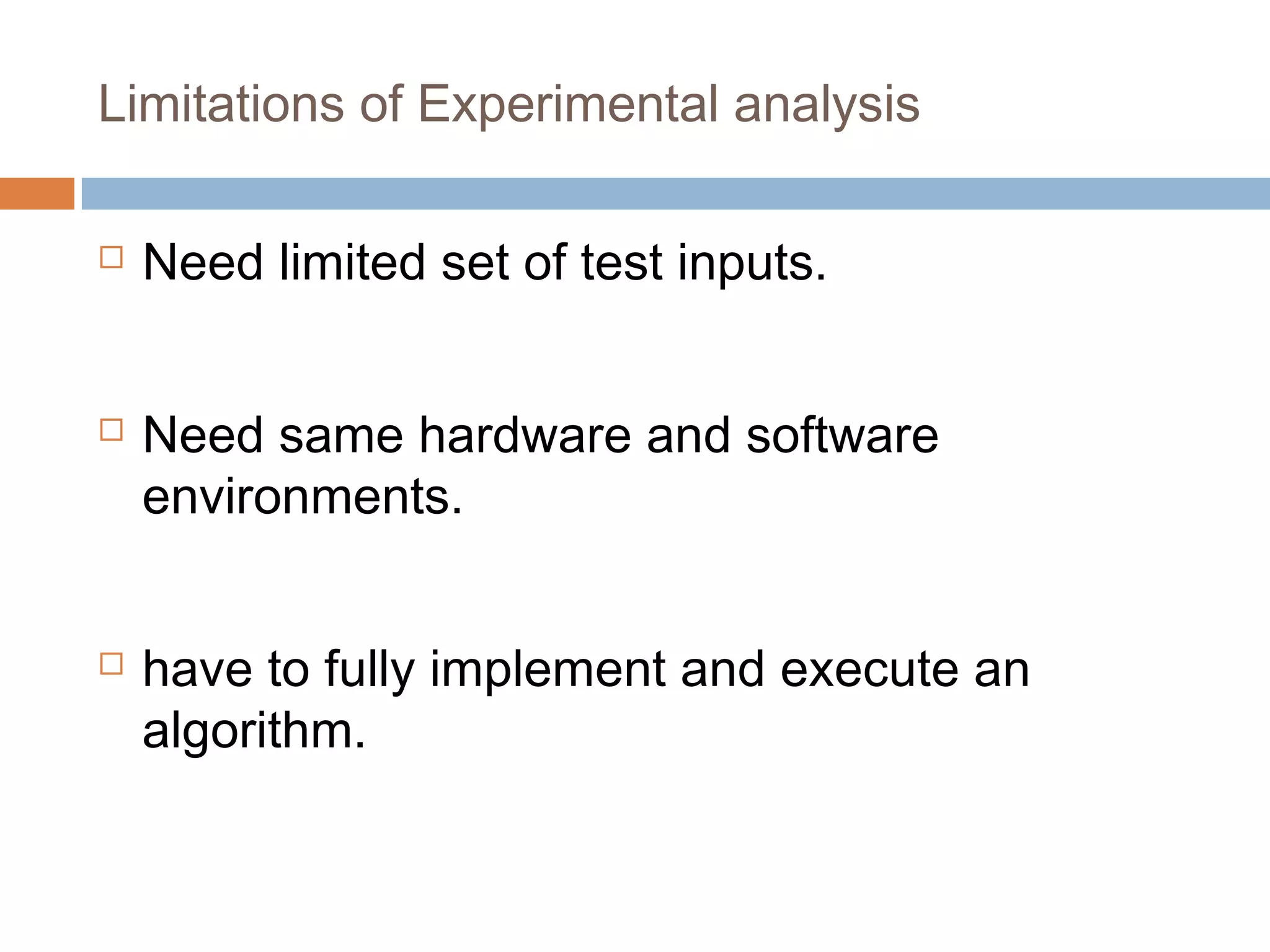 Limitations of Experimental analysis

□ Need limited set of test inputs.

□ Need same hardware and software environments.

□ have to fully implement and execute an algorithm.